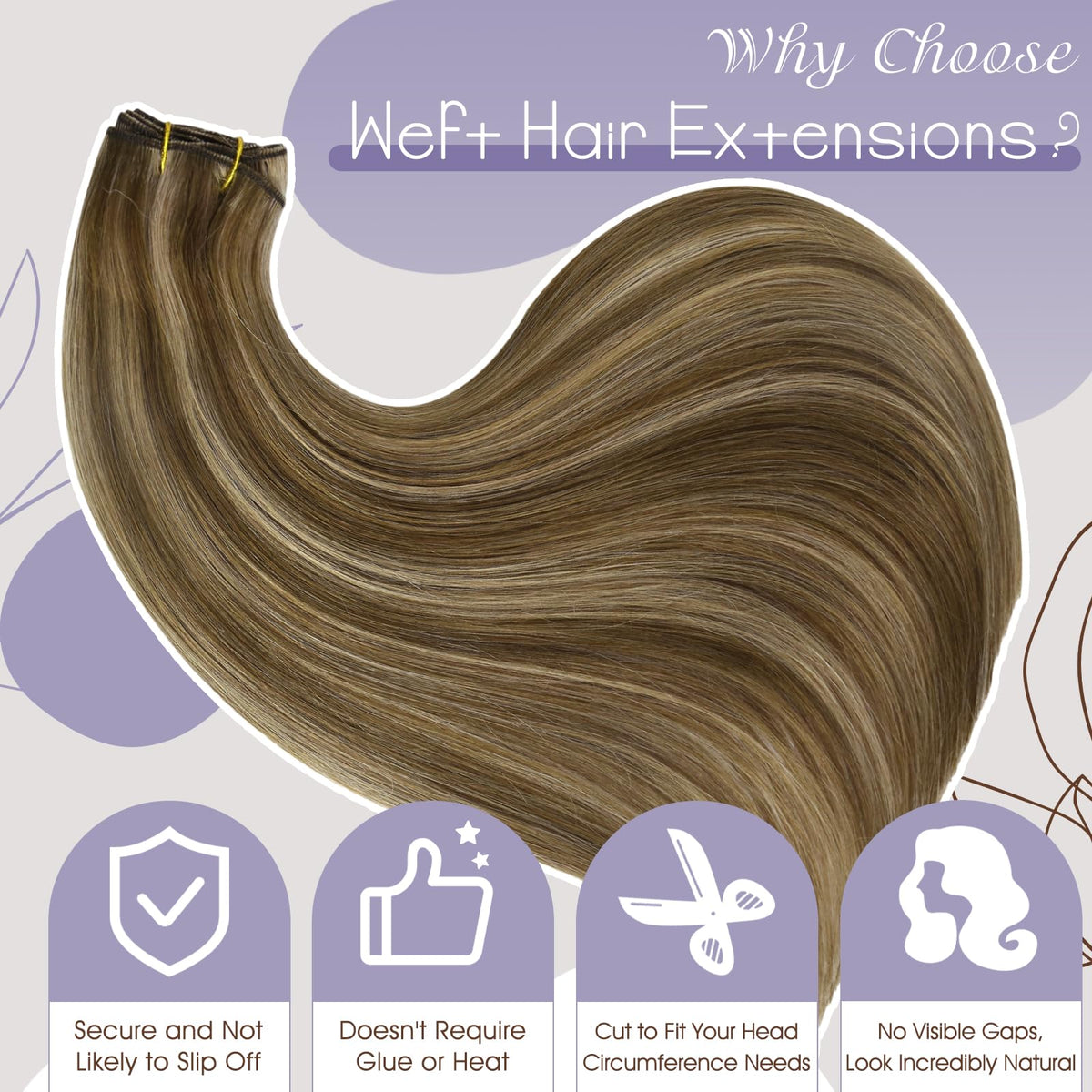 Why Choose
Weft Hair Extensions ?

Secure and Not Likely to Slip Off

Doesn't Require Glue or Heat

Cut to Fit Your Head Circumference Needs

No Visible Gaps, Look Incredibly Natural